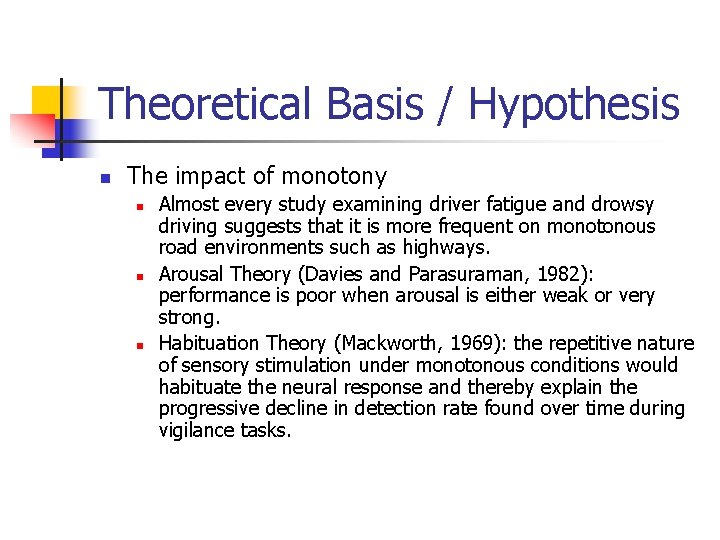 Theoretical Basis / Hypothesis

- The impact of monotony
  - Almost every study examining driver fatigue and drowsy driving suggests that it is more frequent on monotonous road environments such as highways.
  - Arousal Theory (Davies and Parasuraman, 1982): performance is poor when arousal is either weak or very strong.
  - Habituation Theory (Mackworth, 1969): the repetitive nature of sensory stimulation under monotonous conditions would habituate the neural response and thereby explain the progressive decline in detection rate found over time during vigilance tasks.